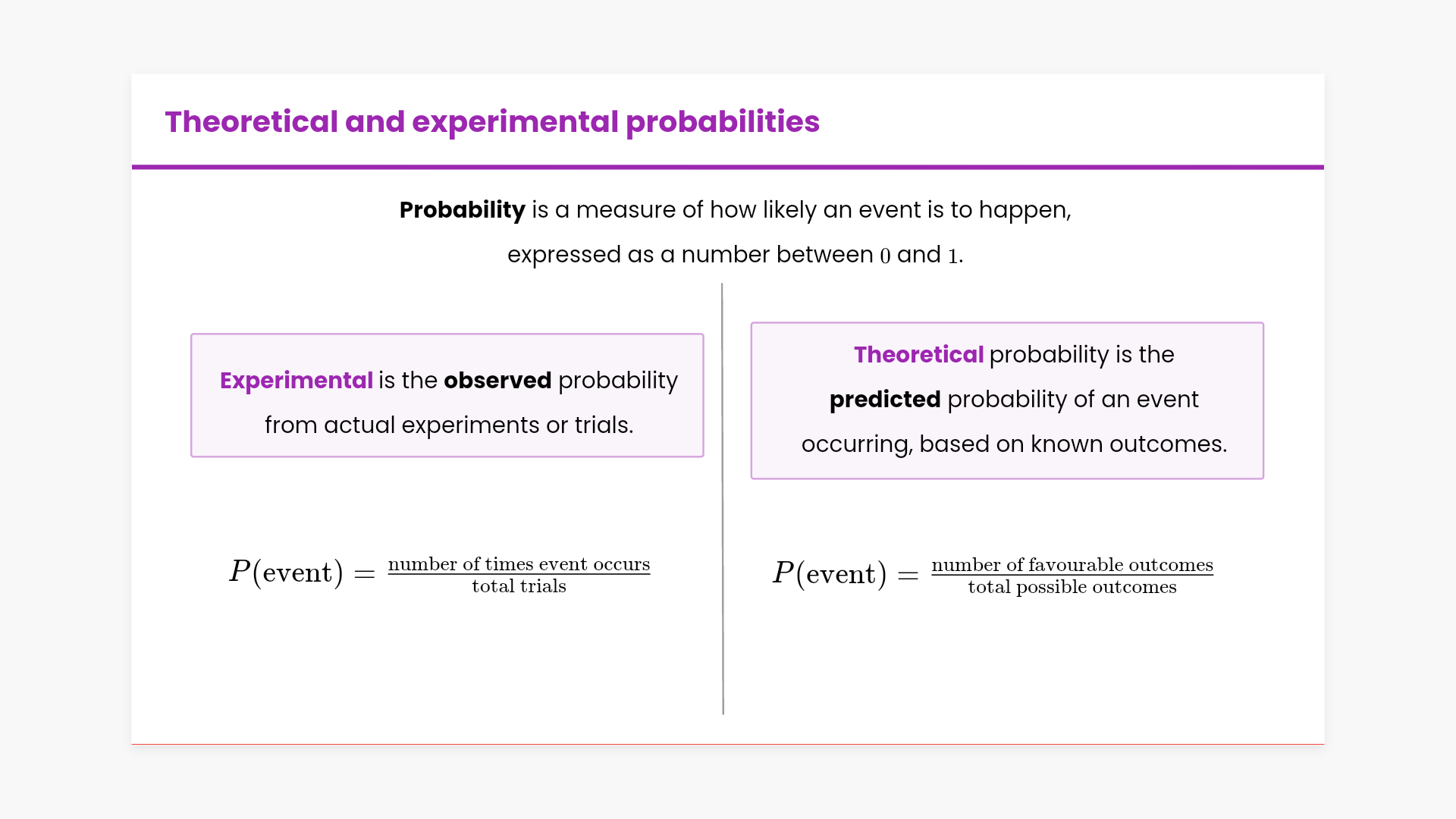 Theoretical and experimental probabilities

Probability is a measure of how likely an event is to happen, expressed as a number between $0$ and $1$.

Experimental is the observed probability from actual experiments or trials.

$P(\text{event}) = \frac{\text{number of times event occurs}}{\text{total trials}}$

Theoretical probability is the predicted probability of an event occurring, based on known outcomes.

$P(\text{event}) = \frac{\text{number of favourable outcomes}}{\text{total possible outcomes}}$